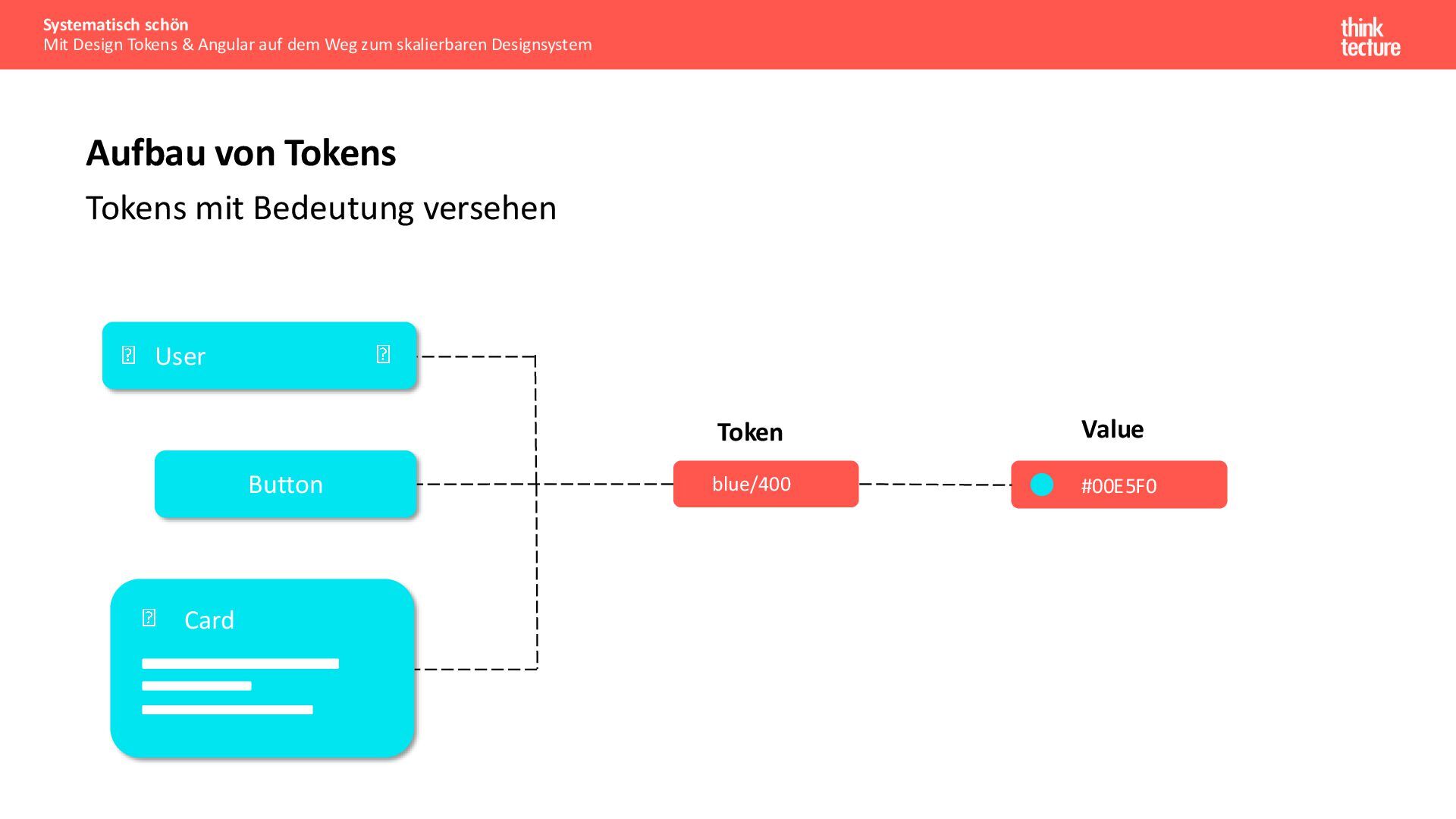 Systematisch schön
Mit Design Tokens & Angular auf dem Weg zum skalierbaren Designsystem

think tecture

Aufbau von Tokens

Tokens mit Bedeutung versehen

User

Button

Card

Token

blue/400

Value

#00E5F0